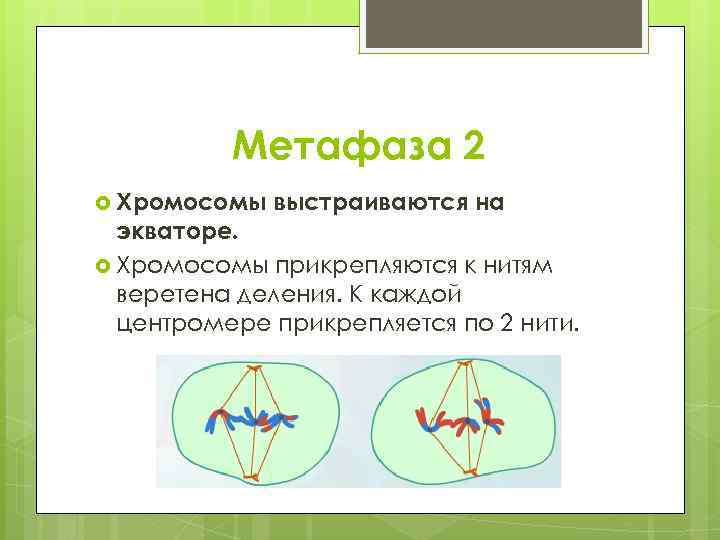 Метафаза 2

Хромосомы выстраиваются на экваторе.

Хромосомы прикрепляются к нитям веретена деления. К каждой центромере прикрепляется по 2 нити.